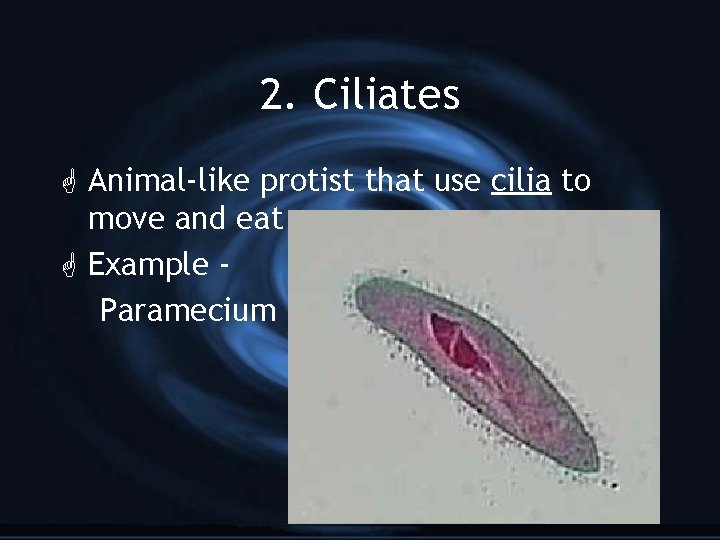 2. Ciliates

Animal-like protist that use cilia to move and eat

Example - Paramecium